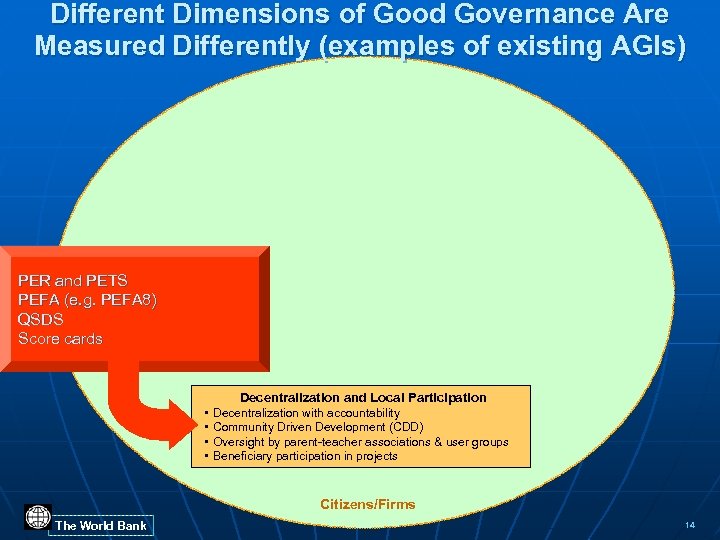 Different Dimensions of Good Governance Are Measured Differently (examples of existing AGIs)

PER and PETS
PEFA (e.g. PEFA8)
QSDS
Score cards

Decentralization and Local Participation
▪ Decentralization with accountability
▪ Community Driven Development (CDD)
▪ Oversight by parent-teacher associations & user groups
▪ Beneficiary participation in projects

Citizens/Firms

The World Bank

14